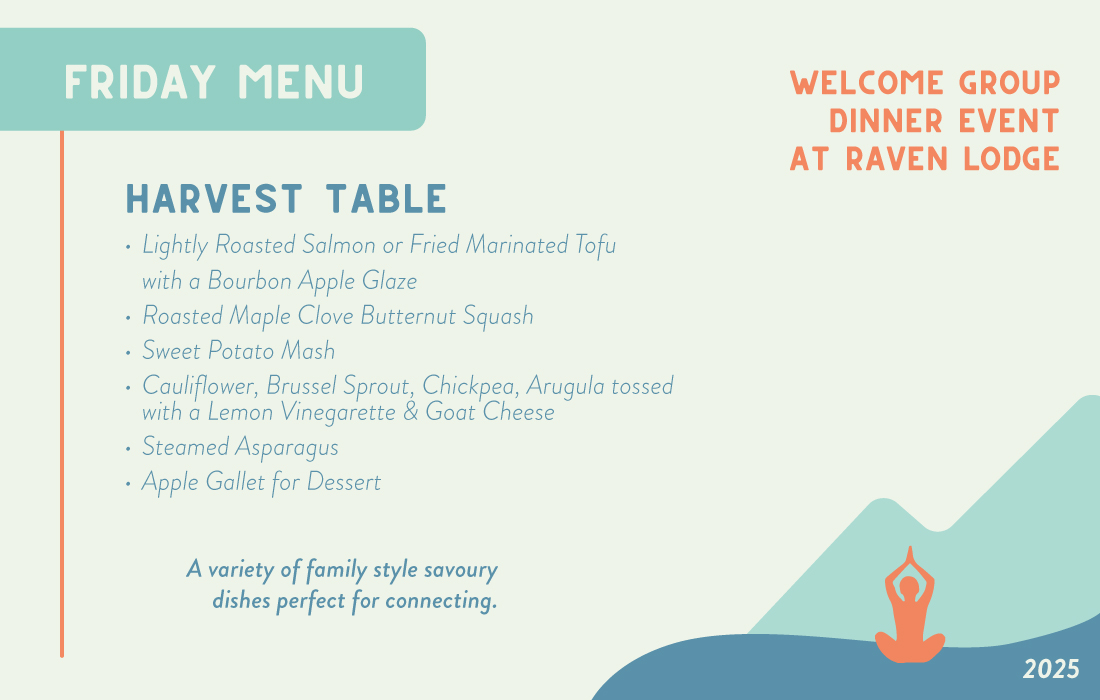 FRIDAY MENU

WELCOME GROUP DINNER EVENT AT RAVEN LODGE

HARVEST TABLE

• Lightly Roasted Salmon or Fried Marinated Tofu with a Bourbon Apple Glaze
• Roasted Maple Clove Butternut Squash
• Sweet Potato Mash
• Cauliflower, Brussel Sprout, Chickpea, Arugula tossed with a Lemon Vinegarette & Goat Cheese
• Steamed Asparagus
• Apple Gallet for Dessert

A variety of family style savoury dishes perfect for connecting.

2025